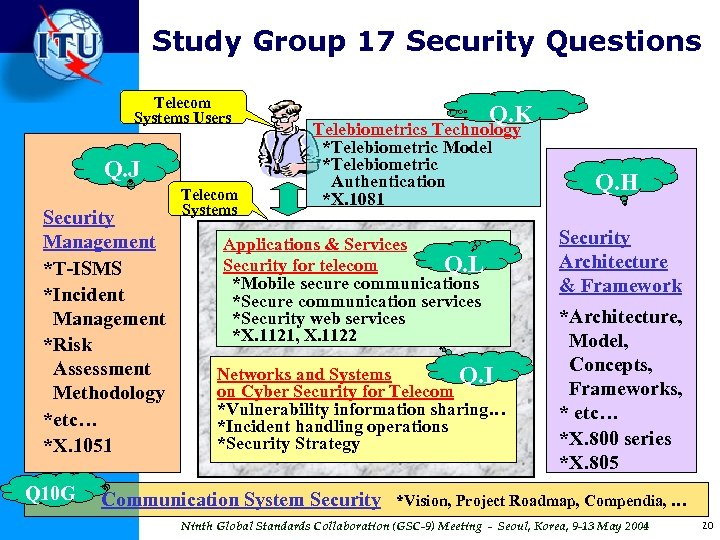 ITU

Study Group 17 Security Questions

Telecom Systems Users

Q.K

Telebiometrics Technology
*Telebiometric Model
*Telebiometric Authentication
*X.1081

Q.J

Security Management
*T-ISMS
*Incident Management
*Risk Assessment Methodology
*etc…
*X.1051

Telecom Systems

Applications & Services Security for telecom

Q.L

*Mobile secure communications
*Secure communication services
*Security web services
*X.1121, X.1122

Networks and Systems on Cyber Security for Telecom

Q.I

*Vulnerability information sharing…
*Incident handling operations
*Security Strategy

Q.H

Security Architecture & Framework
*Architecture, Model, Concepts, Frameworks,
* etc…
*X.800 series
*X.805

Q10G

Communication System Security *Vision, Project Roadmap, Compendia, …

Ninth Global Standards Collaboration (GSC-9) Meeting - Seoul, Korea, 9-13 May 2004

20